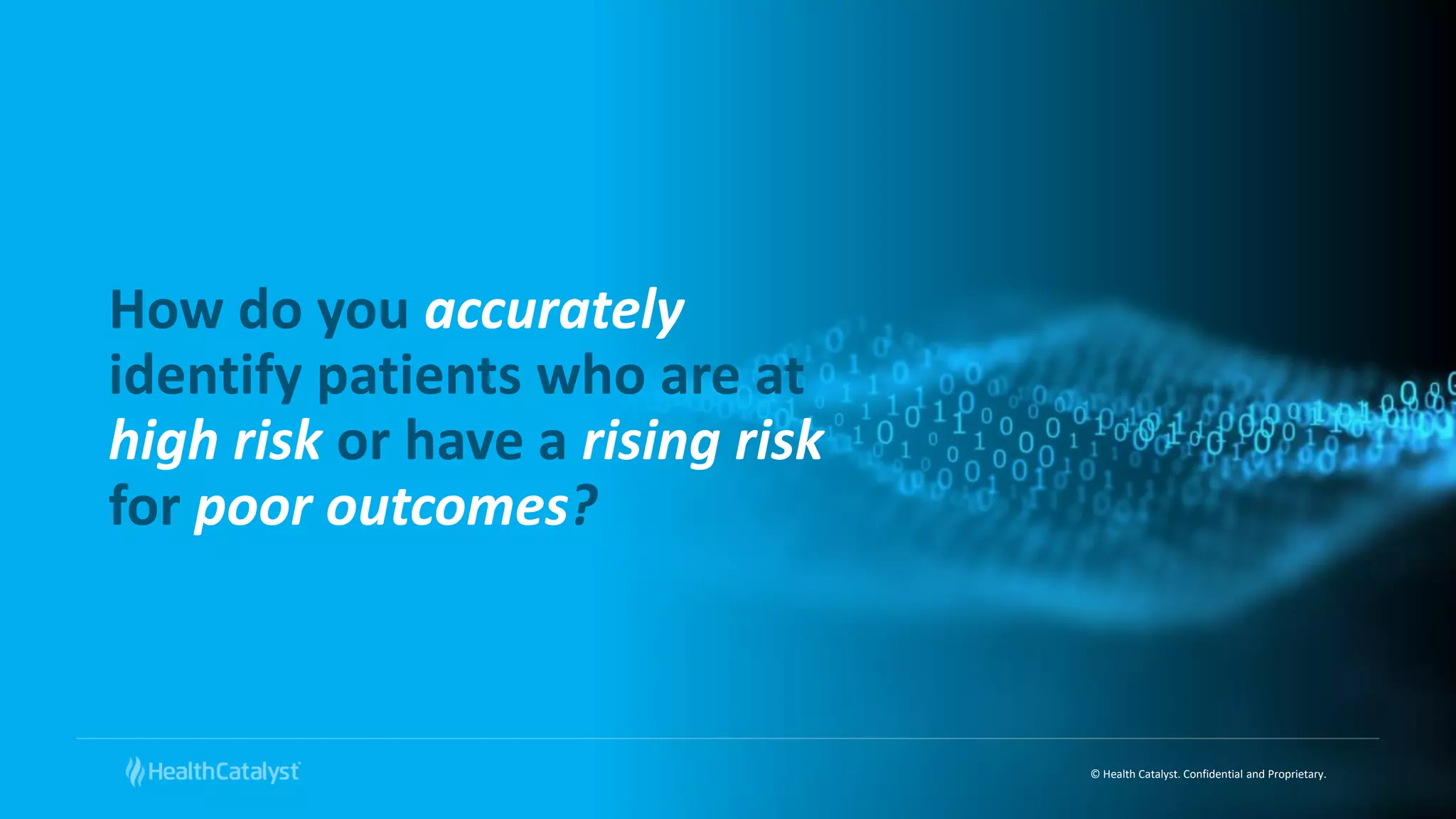 How do you accurately identify patients who are at high risk or have a rising risk for poor outcomes?

HealthCatalyst

© Health Catalyst. Confidential and Proprietary.